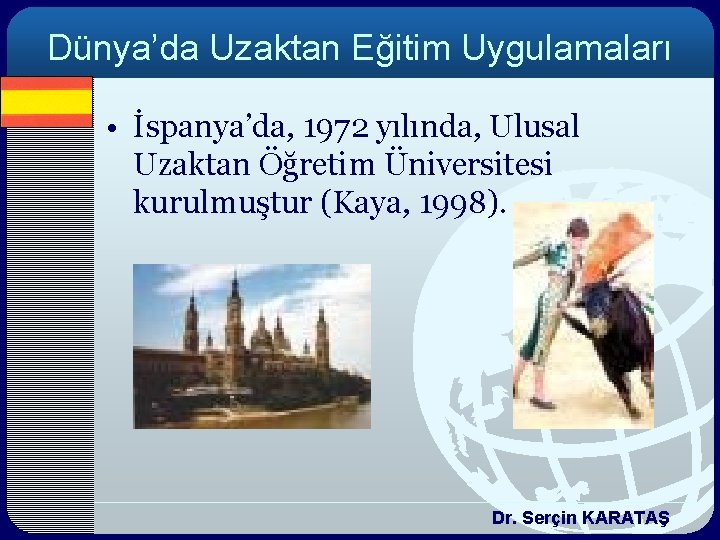 Dünya'da Uzaktan Eğitim Uygulamaları

• İspanya'da, 1972 yılında, Ulusal Uzaktan Öğretim Üniversitesi kurulmuştur (Kaya, 1998).

Dr. Serçin KARATAŞ